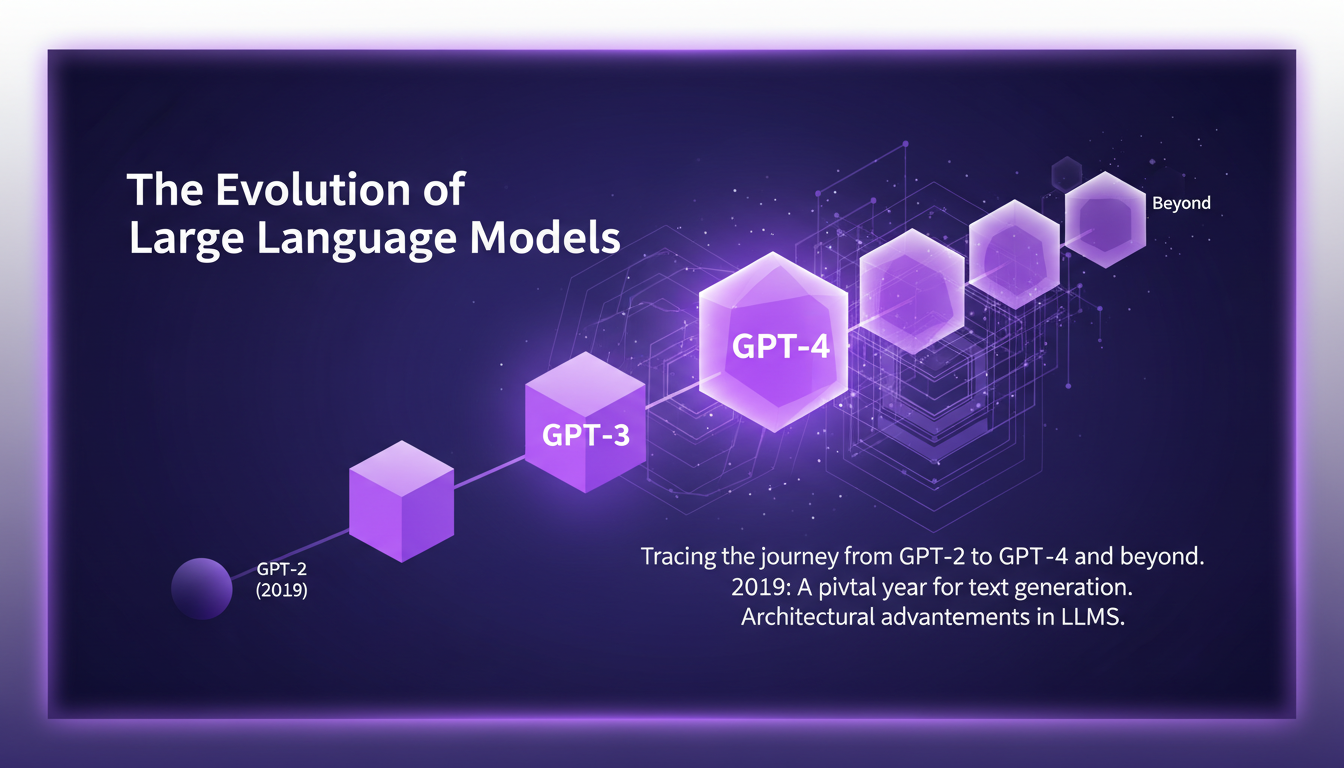 The Evolution of Large Language Models

Beyond

GPT-4

GPT-3

GPT-2 (2019)

Tracing the journey from GPT-2 to GPT-4 and beyond.
2019: A pivtal year for text generation.
Architectural advantements in LLMS.